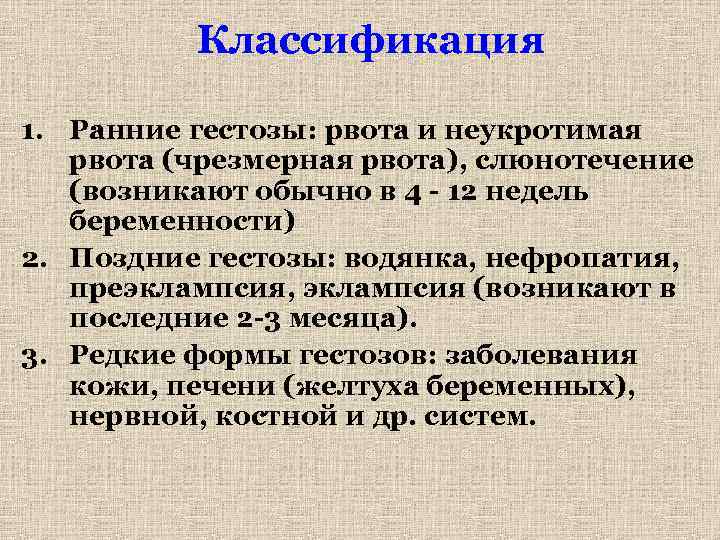 Классификация

1. Ранние гестозы: рвота и неукротимая рвота (чрезмерная рвота), слюнотечение (возникают обычно в 4 - 12 недель беременности)

2. Поздние гестозы: водянка, нефропатия, преэклампсия, эклампсия (возникают в последние 2-3 месяца).

3. Редкие формы гестозов: заболевания кожи, печени (желтуха беременных), нервной, костной и др. систем.